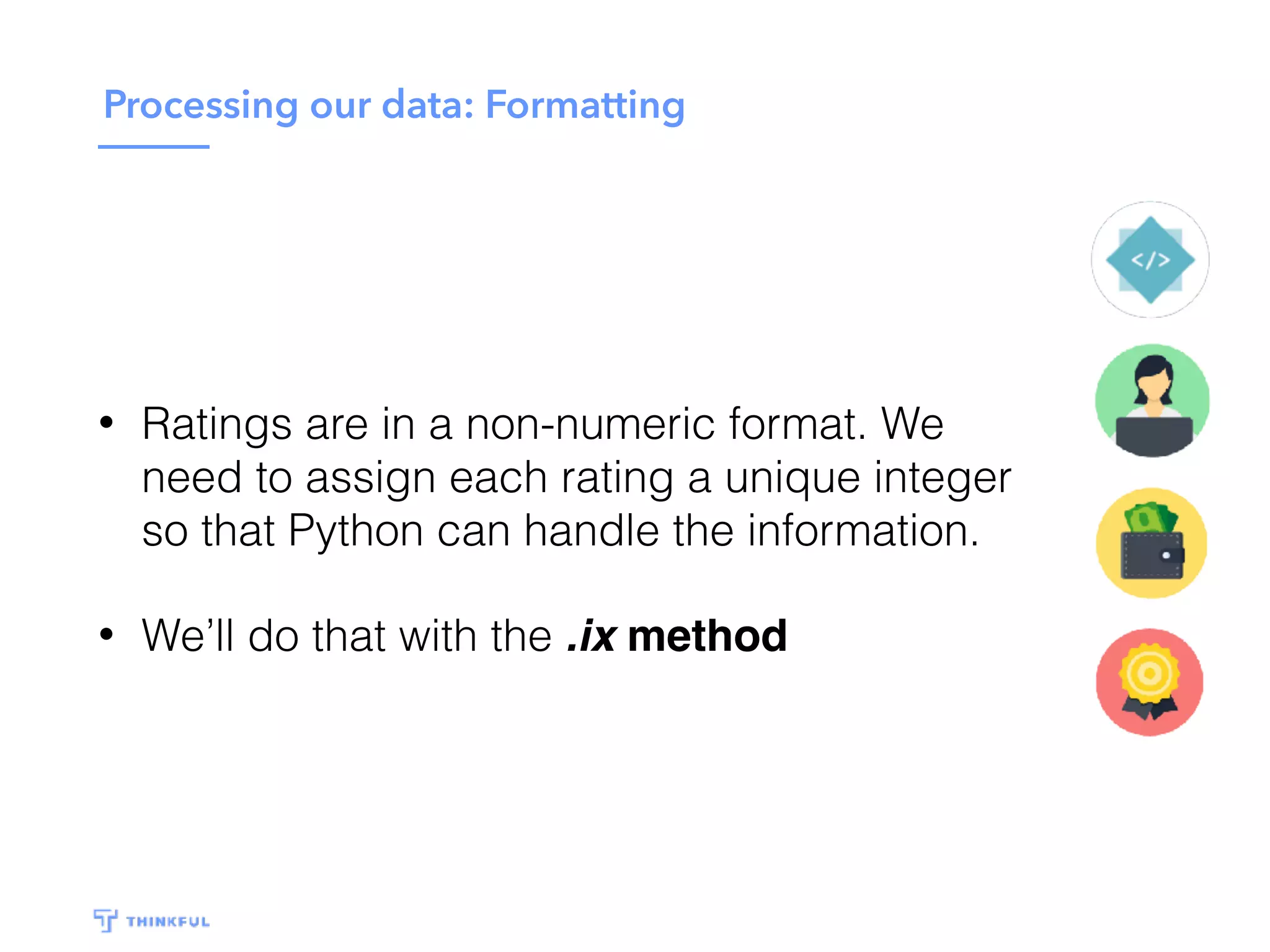 Processing our data: Formatting

</>

• Ratings are in a non-numeric format. We need to assign each rating a unique integer so that Python can handle the information.

• We'll do that with the .ix method

THINKFUL